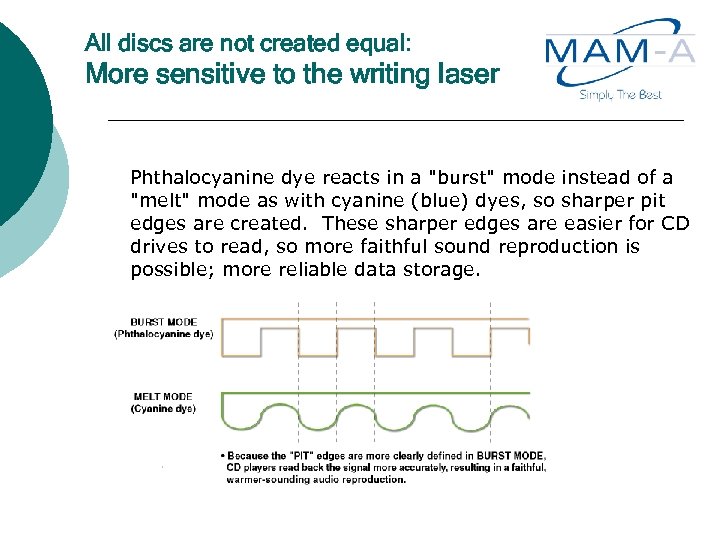 All discs are not created equal:
More sensitive to the writing laser

MAM-A
Simply The Best

Phthalocyanine dye reacts in a "burst" mode instead of a "melt" mode as with cyanine (blue) dyes, so sharper pit edges are created. These sharper edges are easier for CD drives to read, so more faithful sound reproduction is possible; more reliable data storage.

BURST MODE
(Phthalocyanine dye)

MELT MODE
(Cyanine dye)

• Because the "PIT" edges are more clearly defined in BURST MODE, CD players read back the signal more accurately, resulting in a faithful, warmer-sounding audio reproduction.